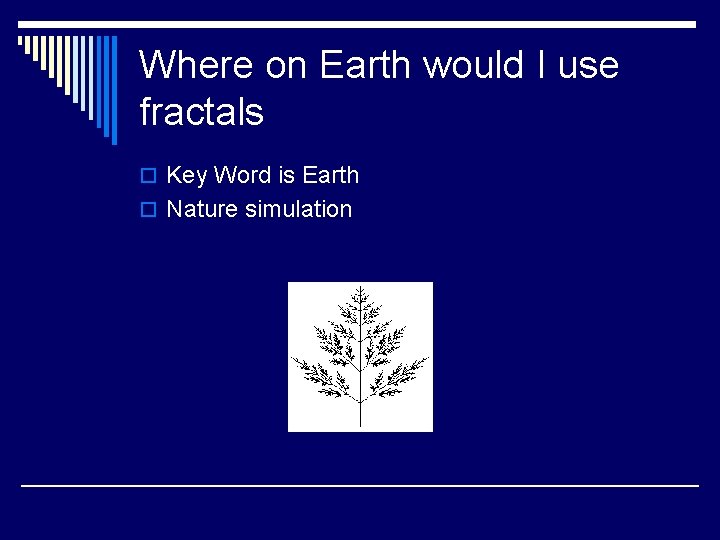 Where on Earth would I use fractals

Key Word is Earth
Nature simulation